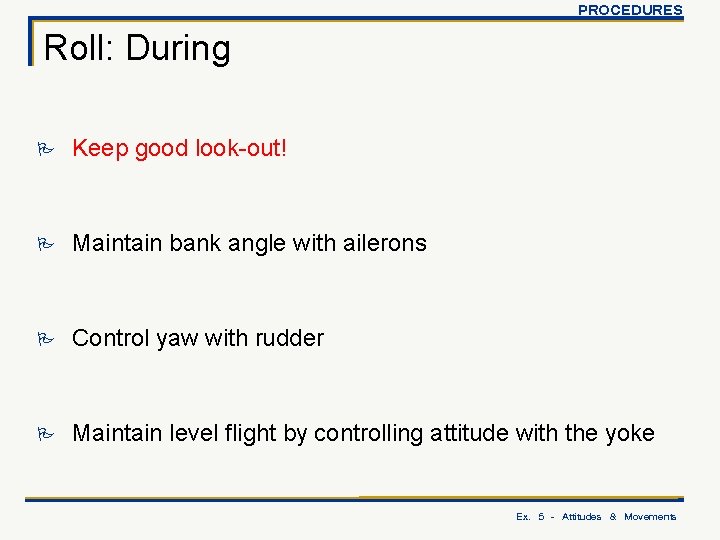 PROCEDURES

Roll: During

Keep good look-out!

Maintain bank angle with ailerons

Control yaw with rudder

Maintain level flight by controlling attitude with the yoke

Ex. 5 - Attitudes & Movements